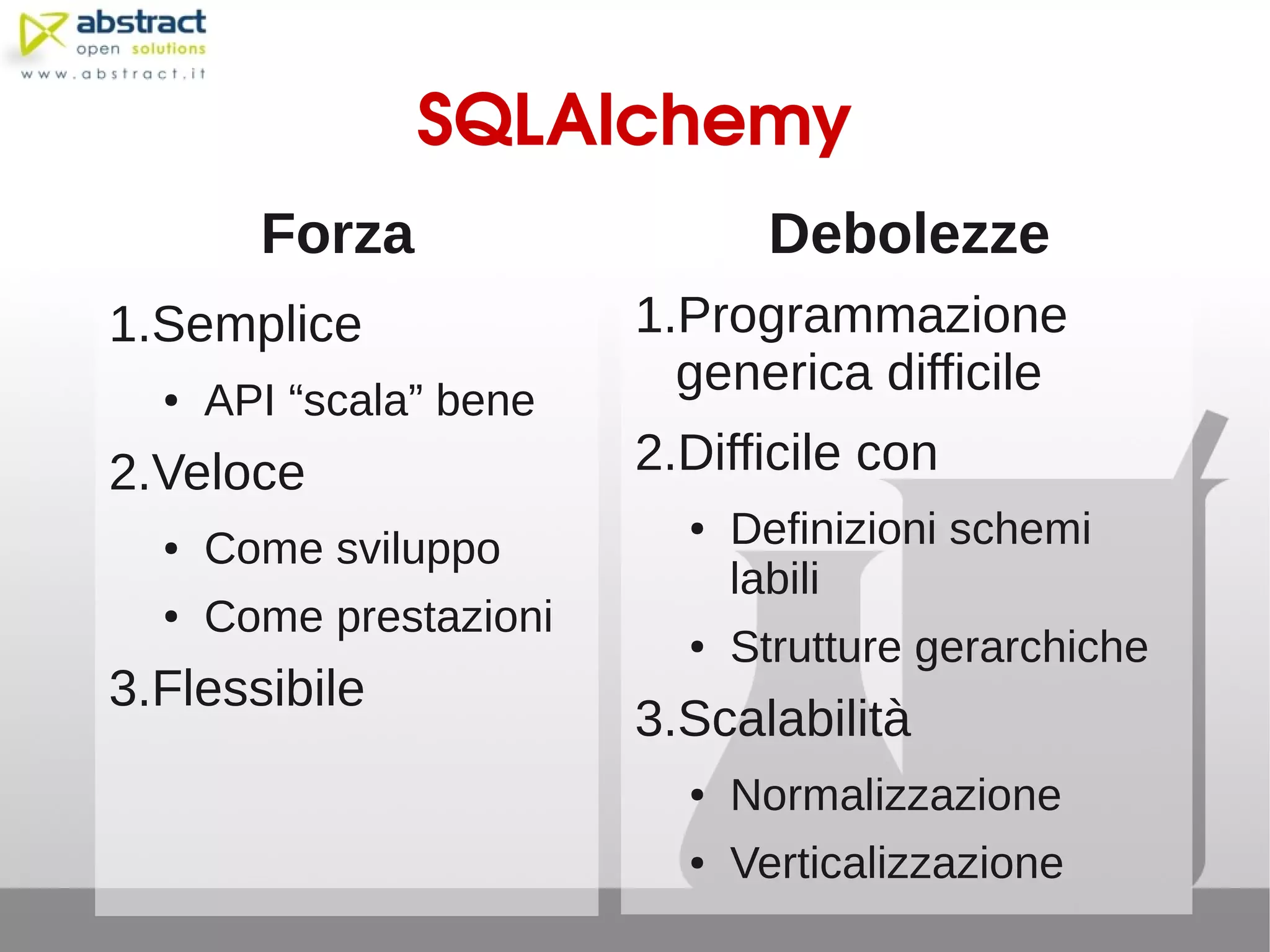 abstract
open solutions
www.abstract.it

SQLAlchemy

Forza

1.Semplice
• API “scala” bene
2.Veloce
• Come sviluppo
• Come prestazioni
3.Flessibile

Debolezze

1.Programmazione generica difficile
2.Difficile con
• Definizioni schemi labili
• Strutture gerarchiche
3.Scalabilità
• Normalizzazione
• Verticalizzazione